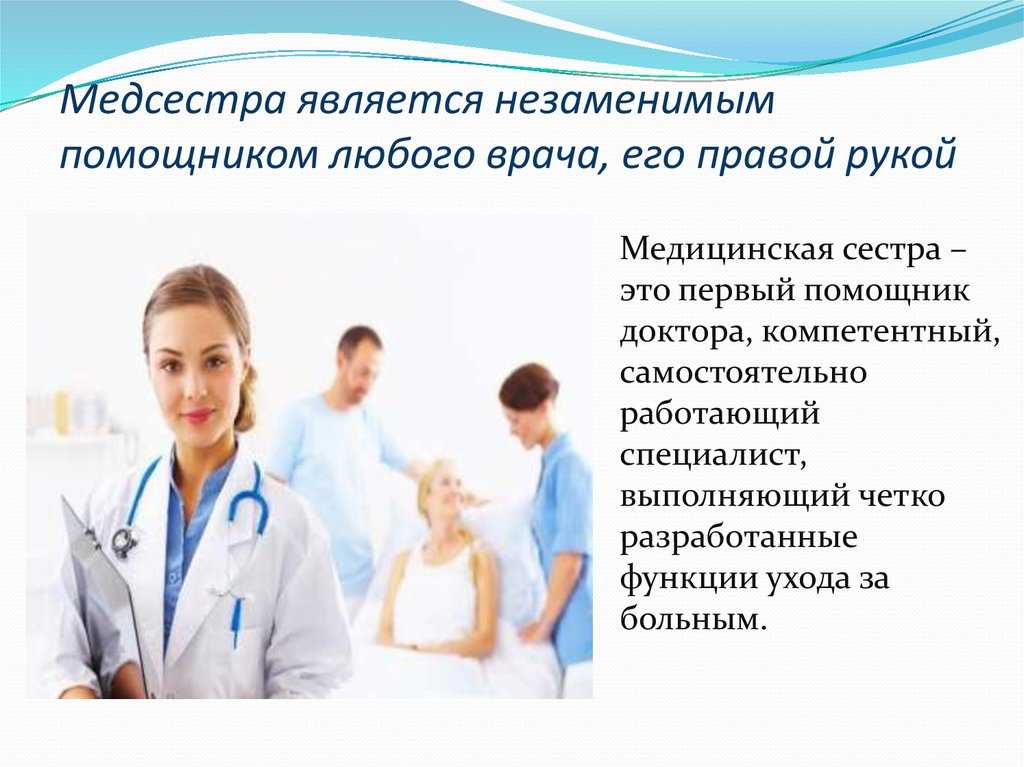 Медсестра является незаменимым помощником любого врача, его правой рукой

Медицинская сестра – это первый помощник доктора, компетентный, самостоятельно работающий специалист, выполняющий четко разработанные функции ухода за больным.